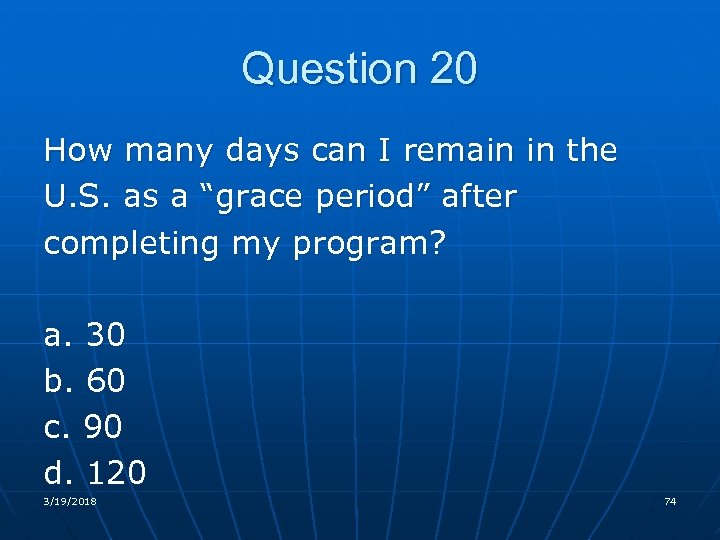 Question 20

How many days can I remain in the U.S. as a “grace period” after completing my program?

a. 30
b. 60
c. 90
d. 120

3/19/2018

74